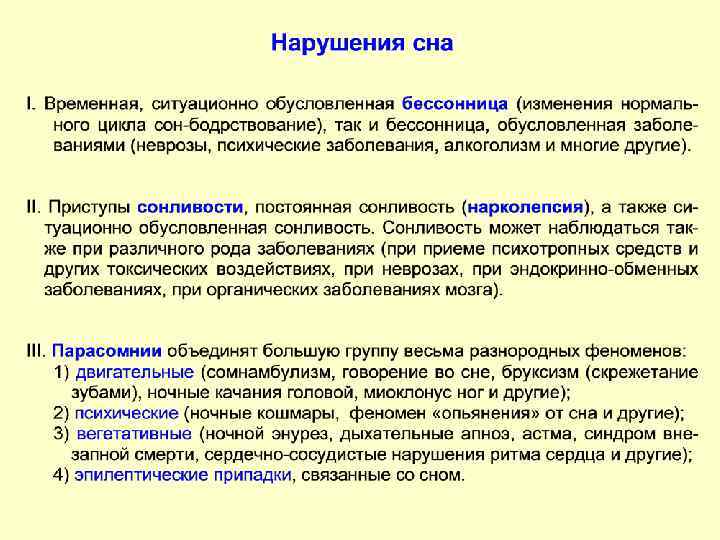 Нарушения сна

I. Временная, ситуационно обусловленная бессонница (изменения нормального цикла сон-бодрствование), так и бессонница, обусловленная заболеваниями (неврозы, психические заболевания, алкоголизм и многие другие).

II. Приступы сонливости, постоянная сонливость (нарколепсия), а также ситуационно обусловленная сонливость. Сонливость может наблюдаться также при различного рода заболеваниях (при приеме психотропных средств и других токсических воздействиях, при неврозах, при эндокринно-обменных заболеваниях, при органических заболеваниях мозга).

III. Парасомнии объединят большую группу весьма разнородных феноменов:
1) двигательные (сомнамбулизм, говорение во сне, бруксизм (скрежетание зубами), ночные качания головой, миоклонус ног и другие);
2) психические (ночные кошмары, феномен «опьянения» от сна и другие);
3) вегетативные (ночной энурез, дыхательные апноэ, астма, синдром внезапной смерти, сердечно-сосудистые нарушения ритма сердца и другие);
4) эпилептические припадки, связанные со сном.